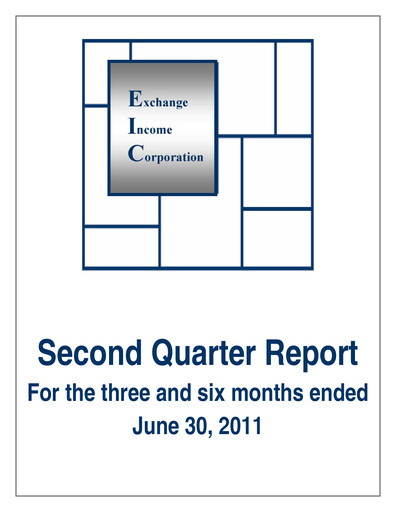 Exchange
Income
Corporation

Second Quarter Report
For the three and six months ended
June 30, 2011